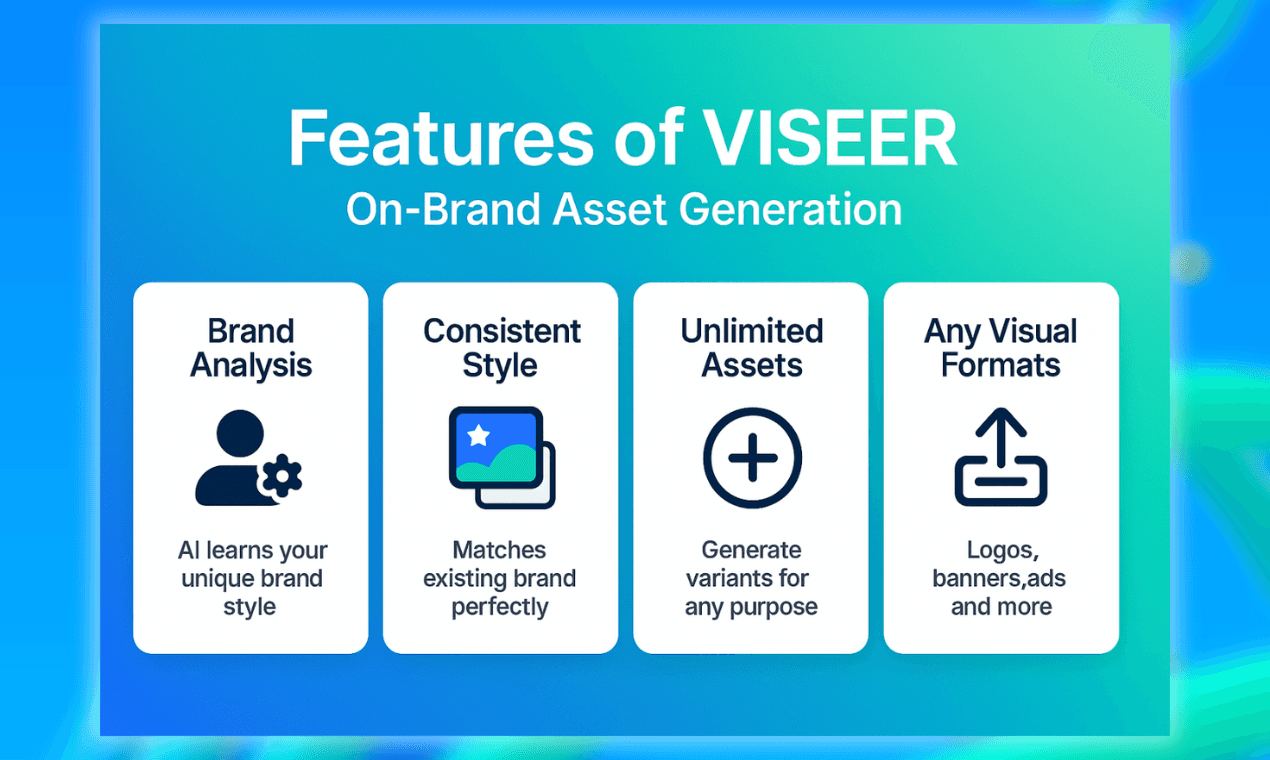 Features of VISEER

On-Brand Asset Generation

Brand Analysis

AI learns your unique brand style

Consistent Style

Matches existing brand perfectly

Unlimited Assets

Generate variants for any purpose

Any Visual Formats

Logos, banners,ads and more